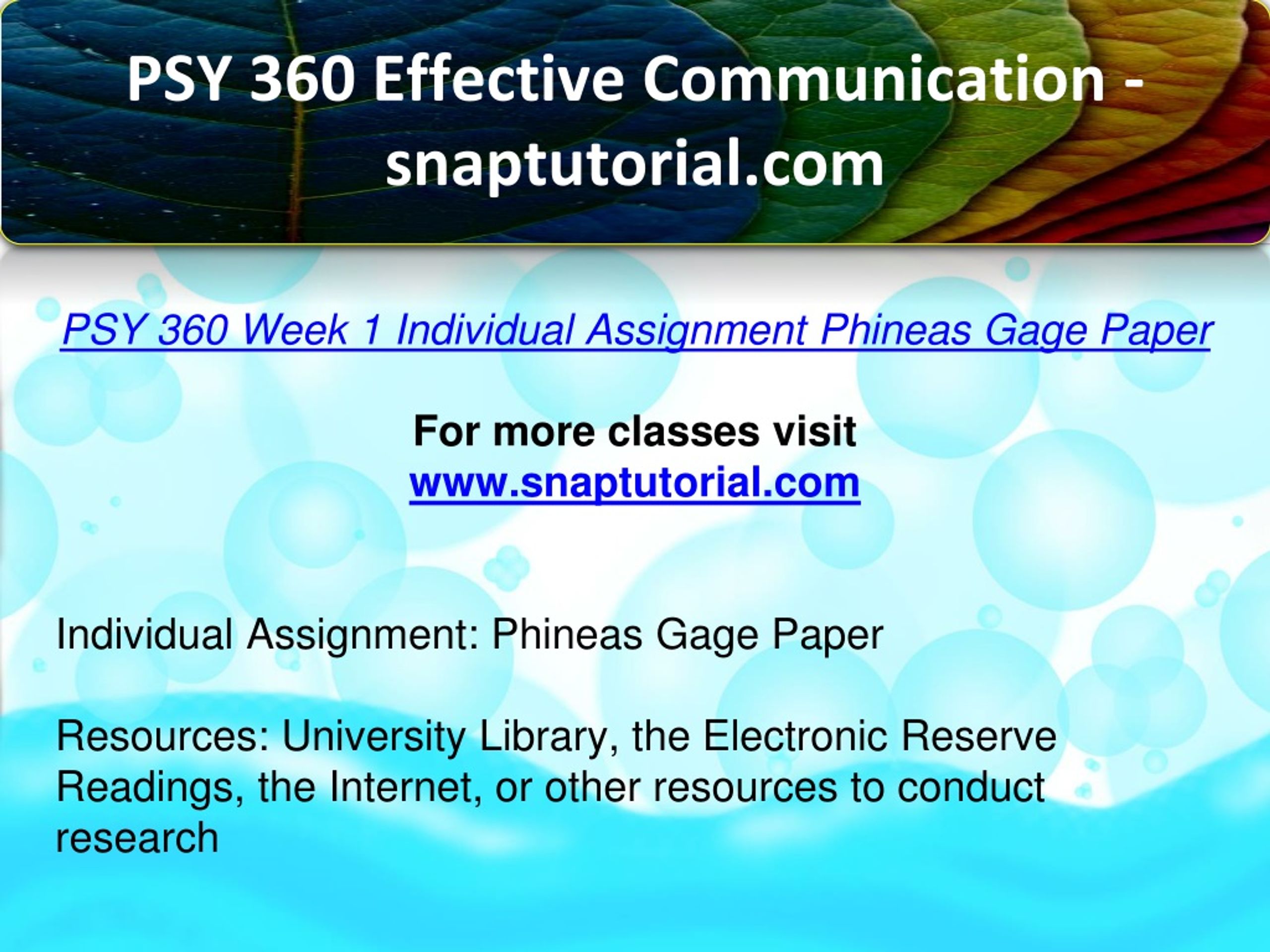 PSY 360 Effective Communication - snaptutorial.com

PSY 360 Week 1 Individual Assignment Phineas Gage Paper

For more classes visit
www.snaptutorial.com

Individual Assignment: Phineas Gage Paper

Resources: University Library, the Electronic Reserve Readings, the Internet, or other resources to conduct research